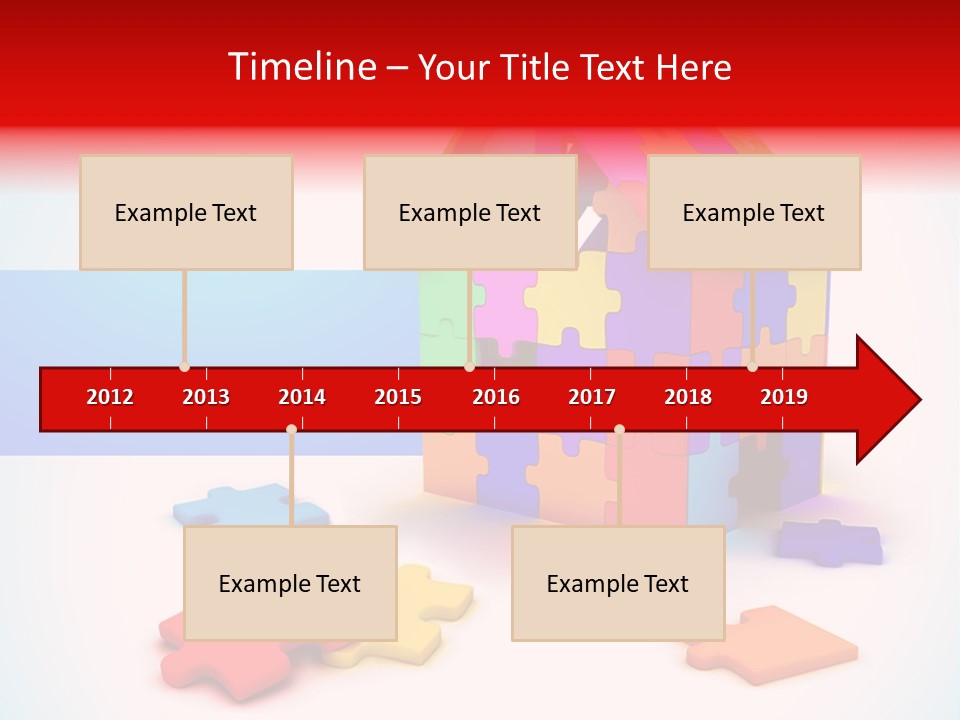 Timeline – Your Title Text Here

Example Text

Example Text

Example Text

2012 2013 2014 2015 2016 2017 2018 2019

Example Text

Example Text